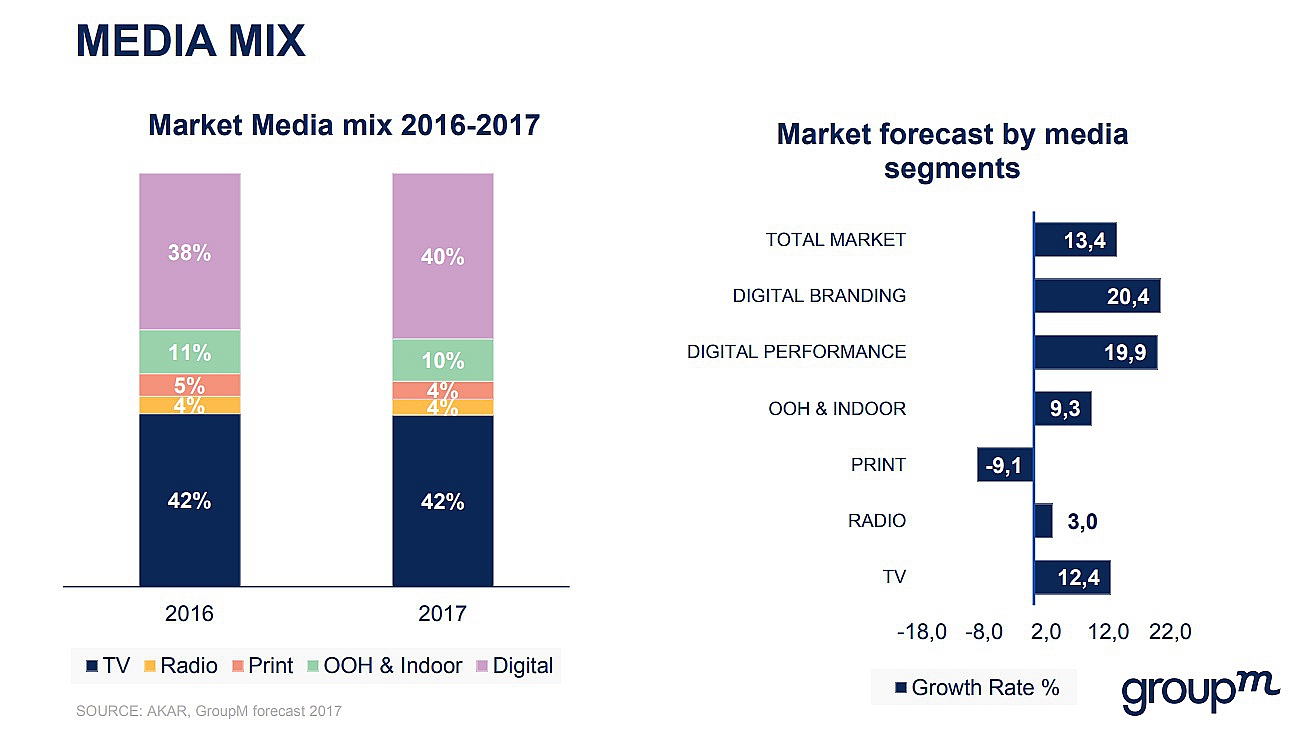 MEDIA MIX

Market Media mix 2016-2017

38%
11%
5%
4%
42%

40%
10%
4%
4%
42%

2016
2017

TV Radio Print OOH & Indoor Digital

SOURCE: AKAR, GroupM forecast 2017

Market forecast by media segments

TOTAL MARKET 13,4
DIGITAL BRANDING 20,4
DIGITAL PERFORMANCE 19,9
OOH & INDOOR 9,3
PRINT -9,1
RADIO 3,0
TV 12,4

-18,0 -8,0 2,0 12,0 22,0

Growth Rate %

groupm